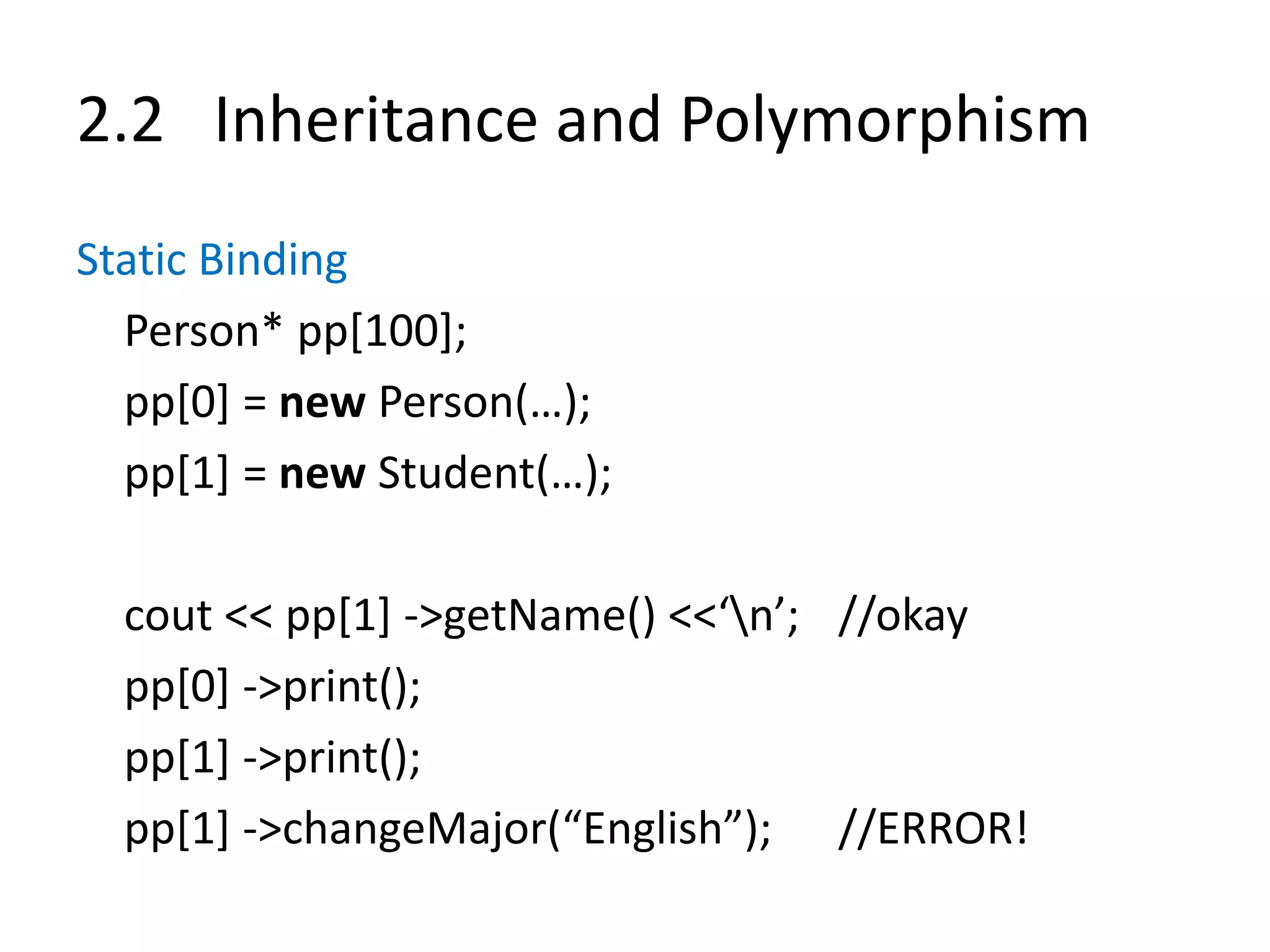 2.2 Inheritance and Polymorphism

Static Binding

Person* pp[100];
pp[0] = new Person(…);
pp[1] = new Student(…);

cout << pp[1] ->getName() <<‘\n’; //okay
pp[0] ->print();
pp[1] ->print();
pp[1] ->changeMajor(“English”); //ERROR!